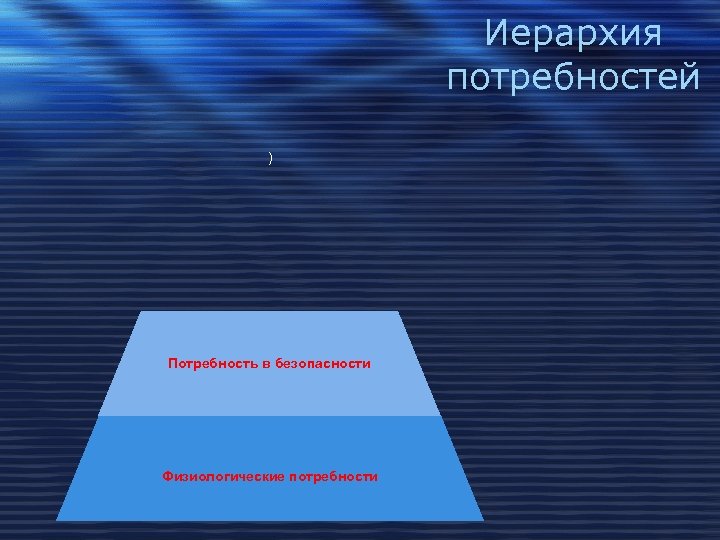 Иерархия потребностей

)

Потребность в безопасности

Физиологические потребности